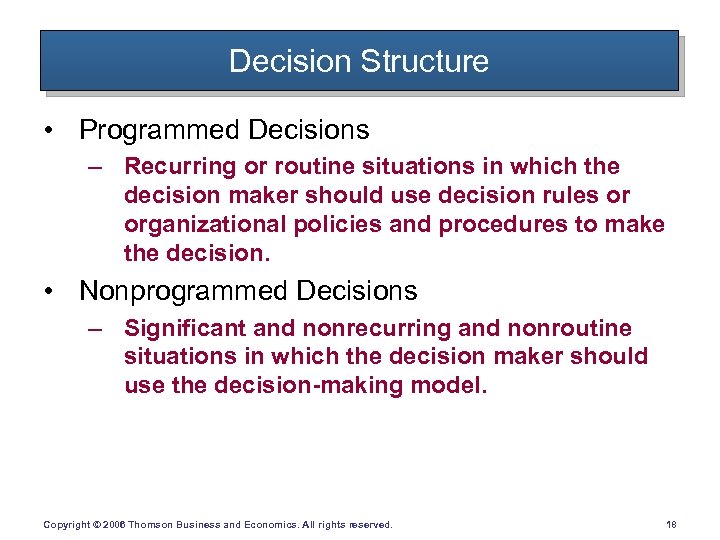 Decision Structure

• Programmed Decisions

– Recurring or routine situations in which the decision maker should use decision rules or organizational policies and procedures to make the decision.

• Nonprogrammed Decisions

– Significant and nonrecurring and nonroutine situations in which the decision maker should use the decision-making model.

Copyright © 2006 Thomson Business and Economics. All rights reserved.

18